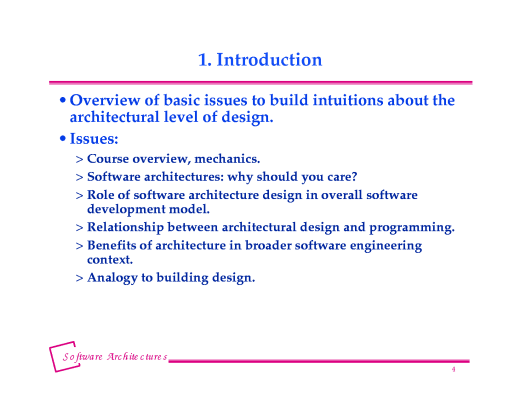 1. Introduction

• Overview of basic issues to build intuitions about the architectural level of design.

• Issues:

> Course overview, mechanics.

> Software architectures: why should you care?

> Role of software architecture design in overall software development model.

> Relationship between architectural design and programming.

> Benefits of architecture in broader software engineering context.

> Analogy to building design.

Software Architectures

4